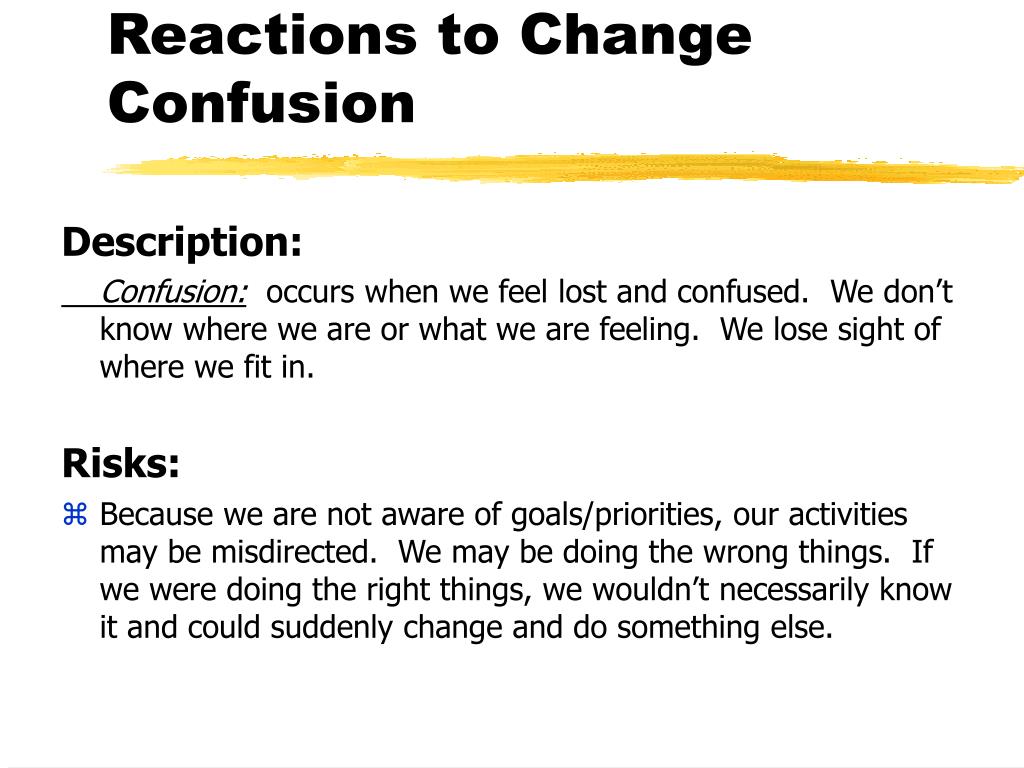 Reactions to Change
Confusion

Description:

Confusion: occurs when we feel lost and confused. We don’t know where we are or what we are feeling. We lose sight of where we fit in.

Risks:

⌘ Because we are not aware of goals/priorities, our activities may be misdirected. We may be doing the wrong things. If we were doing the right things, we wouldn’t necessarily know it and could suddenly change and do something else.